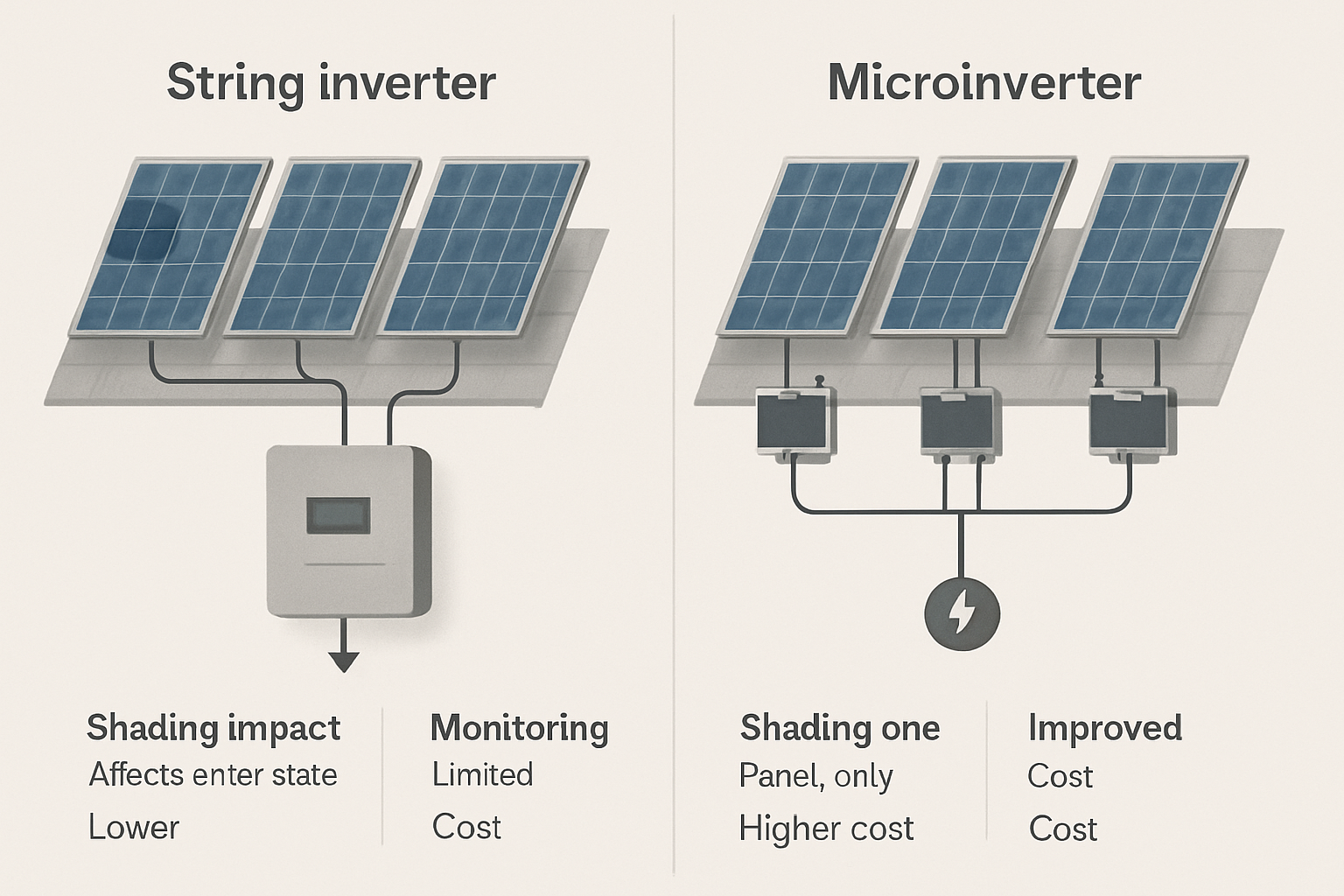 String inverter

Shading impact
Affects enter state
Lower

Monitoring
Limited
Cost

Microinverter

Shading one
Panel, only
Higher cost

Improved
Cost
Cost